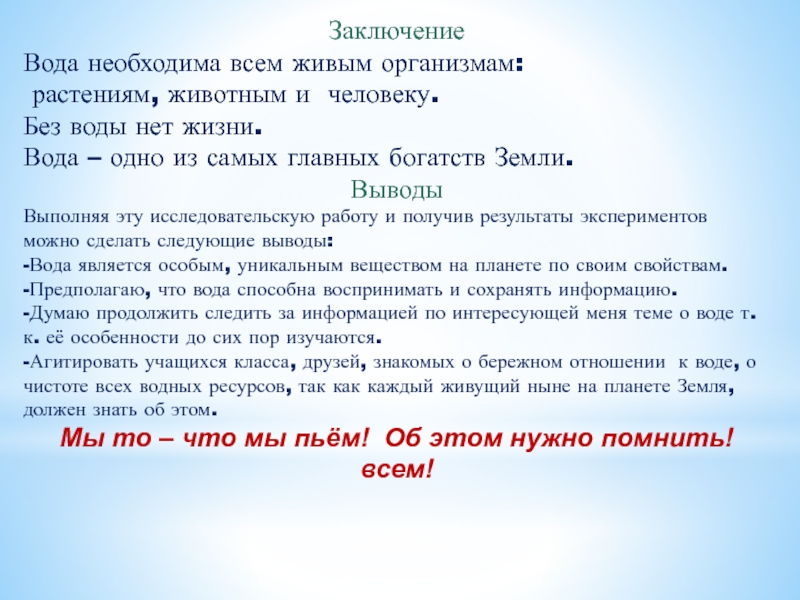 Заключение

Вода необходима всем живым организмам: растениям, животным и человеку.
Без воды нет жизни.
Вода – одно из самых главных богатств Земли.

Выводы

Выполняя эту исследовательскую работу и получив результаты экспериментов можно сделать следующие выводы:
-Вода является особым, уникальным веществом на планете по своим свойствам.
-Предполагаю, что вода способна воспринимать и сохранять информацию.
-Думаю продолжить следить за информацией по интересующей меня теме о воде т. к. её особенности до сих пор изучаются.
-Агитировать учащихся класса, друзей, знакомых о бережном отношении к воде, о чистоте всех водных ресурсов, так как каждый живущий ныне на планете Земля, должен знать об этом.

Мы то – что мы пьём! Об этом нужно помнить! всем!